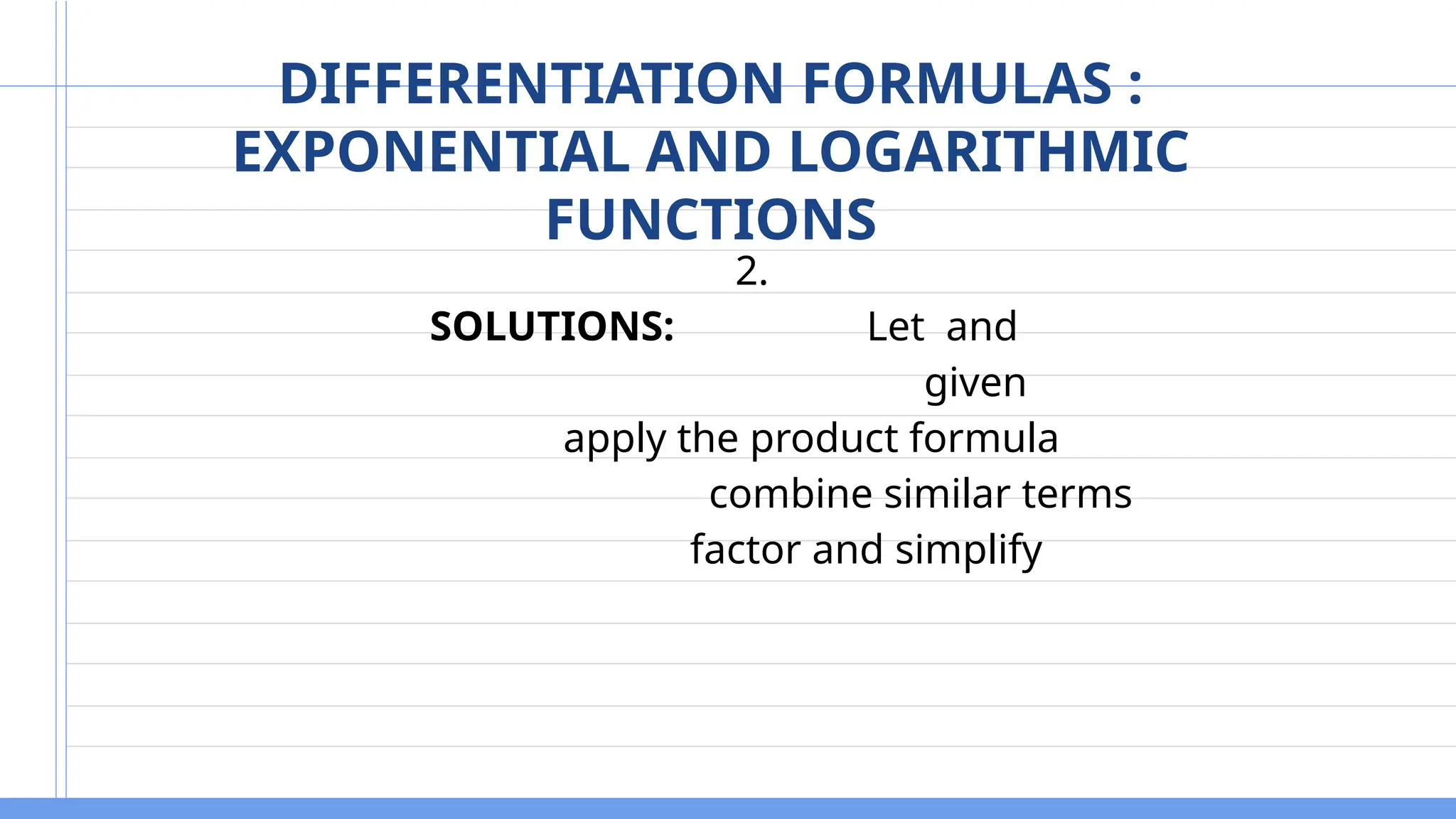 DIFFERENTIATION FORMULAS : EXPONENTIAL AND LOGARITHMIC FUNCTIONS

2.

SOLUTIONS: Let and

given

apply the product formula

combine similar terms

factor and simplify